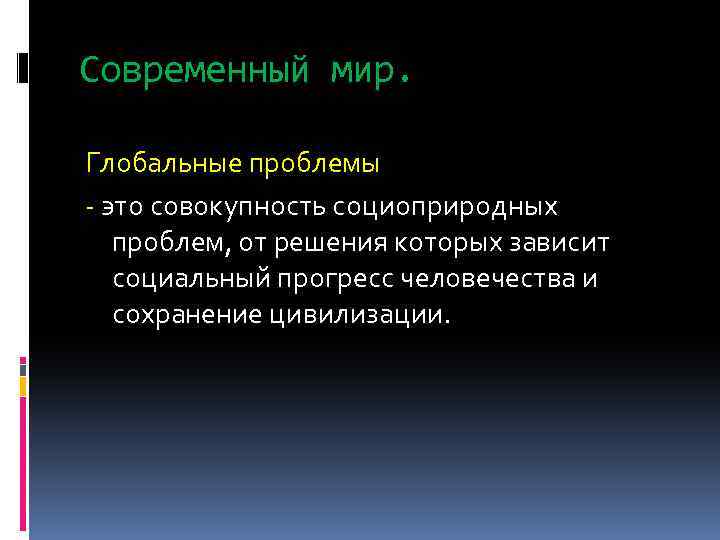 Современный мир.

Глобальные проблемы

- это совокупность социоприродных проблем, от решения которых зависит социальный прогресс человечества и сохранение цивилизации.